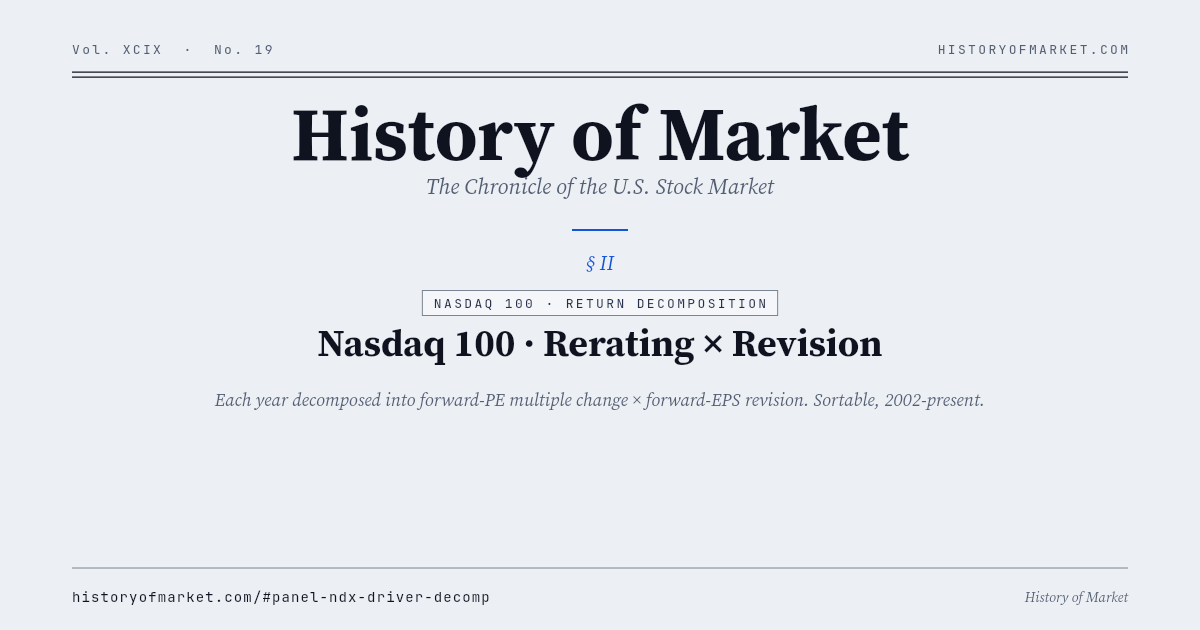 Vol. XCIX · No. 19

HISTORYOFMARKET.COM

History of Market

The Chronicle of the U.S. Stock Market

§ II

NASDAQ 100 · RETURN DECOMPOSITION

Nasdaq 100 · Rerating × Revision

Each year decomposed into forward-PE multiple change × forward-EPS revision. Sortable, 2002-present.

historyofmarket.com/#panel-ndx-driver-decomp

History of Market